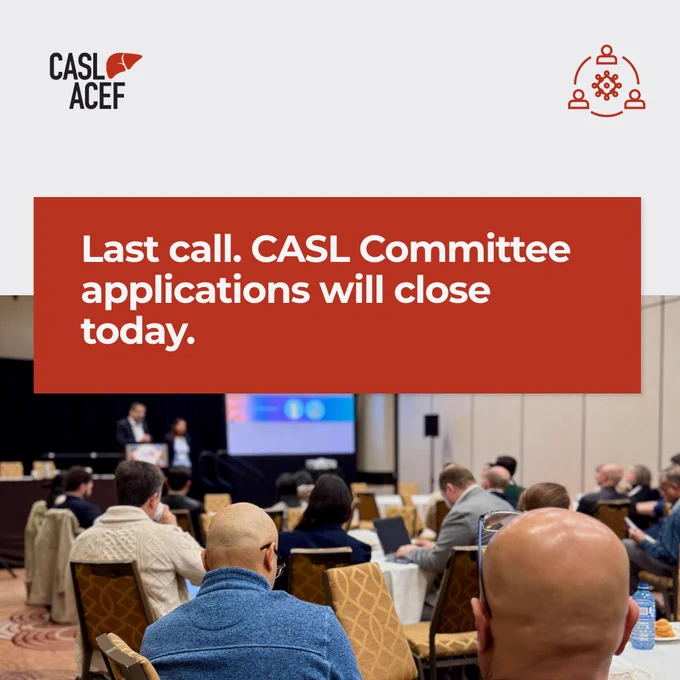 CASL
ACEF

Last call. CASL Committee applications will close today.